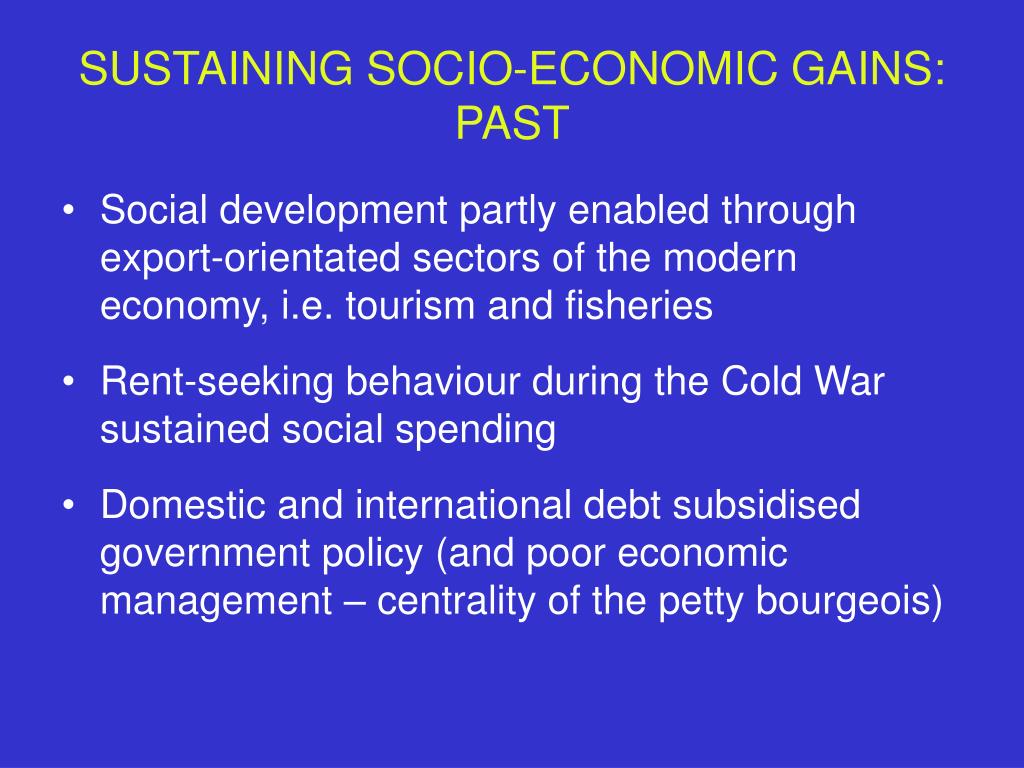 SUSTAINING SOCIO-ECONOMIC GAINS: PAST

• Social development partly enabled through export-orientated sectors of the modern economy, i.e. tourism and fisheries

• Rent-seeking behaviour during the Cold War sustained social spending

• Domestic and international debt subsidised government policy (and poor economic management – centrality of the petty bourgeois)